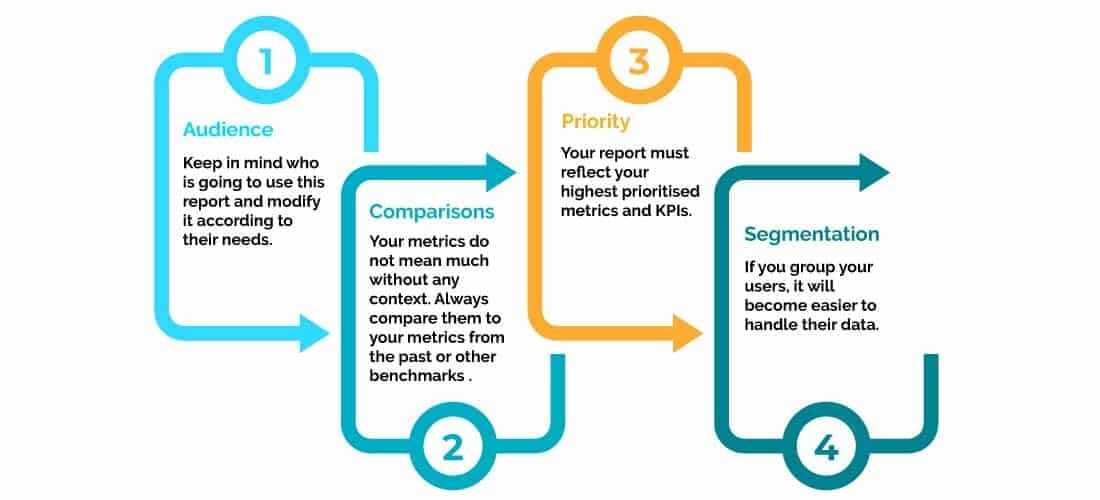 1

Audience

Keep in mind who is going to use this report and modify it according to their needs.

Comparisons

Your metrics do not mean much without any context. Always compare them to your metrics from the past or other benchmarks .

2

3

Priority

Your report must reflect your highest prioritised metrics and KPIs.

Segmentation

If you group your users, it will become easier to handle their data.

4